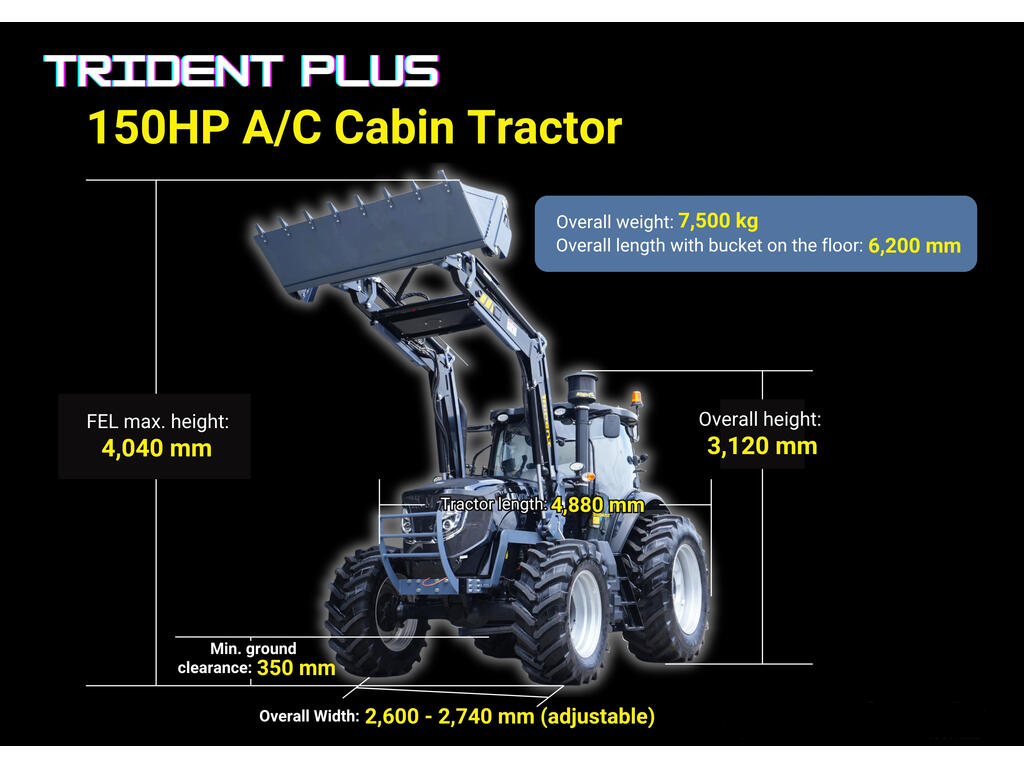 TRIDENT PLUS
150HP A/C Cabin Tractor

Overall weight: 7,500 kg
Overall length with bucket on the floor: 6,200 mm

FEL max. height:
4,040 mm

Overall height:
3,120 mm

Tractor length: 4,880 mm

Min. ground clearance: 350 mm

Overall Width: 2,600 - 2,740 mm (adjustable)